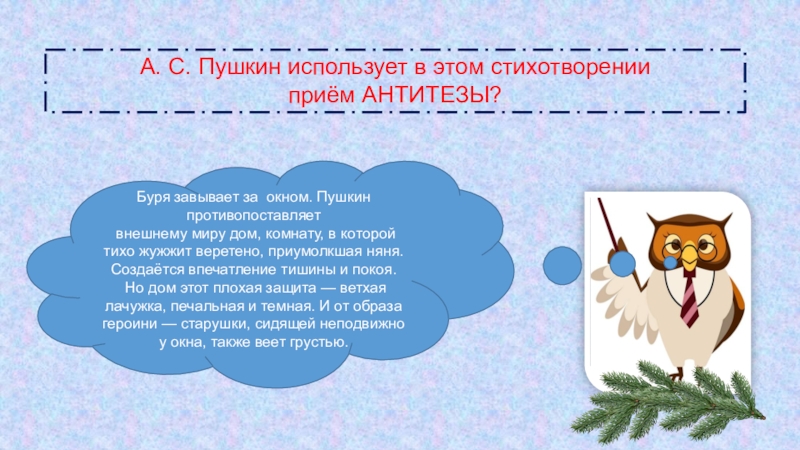 А. С. Пушкин использует в этом стихотворении приём АНТИТЕЗЫ?

Буря завывает за окном. Пушкин противопоставляет внешнему миру дом, комнату, в которой тихо жужжит веретено, приумолкшая няня. Создаётся впечатление тишины и покоя. Но дом этот плохая защита — ветхая лачужка, печальная и темная. И от образа героини — старушки, сидящей неподвижно у окна, также веет грустью.